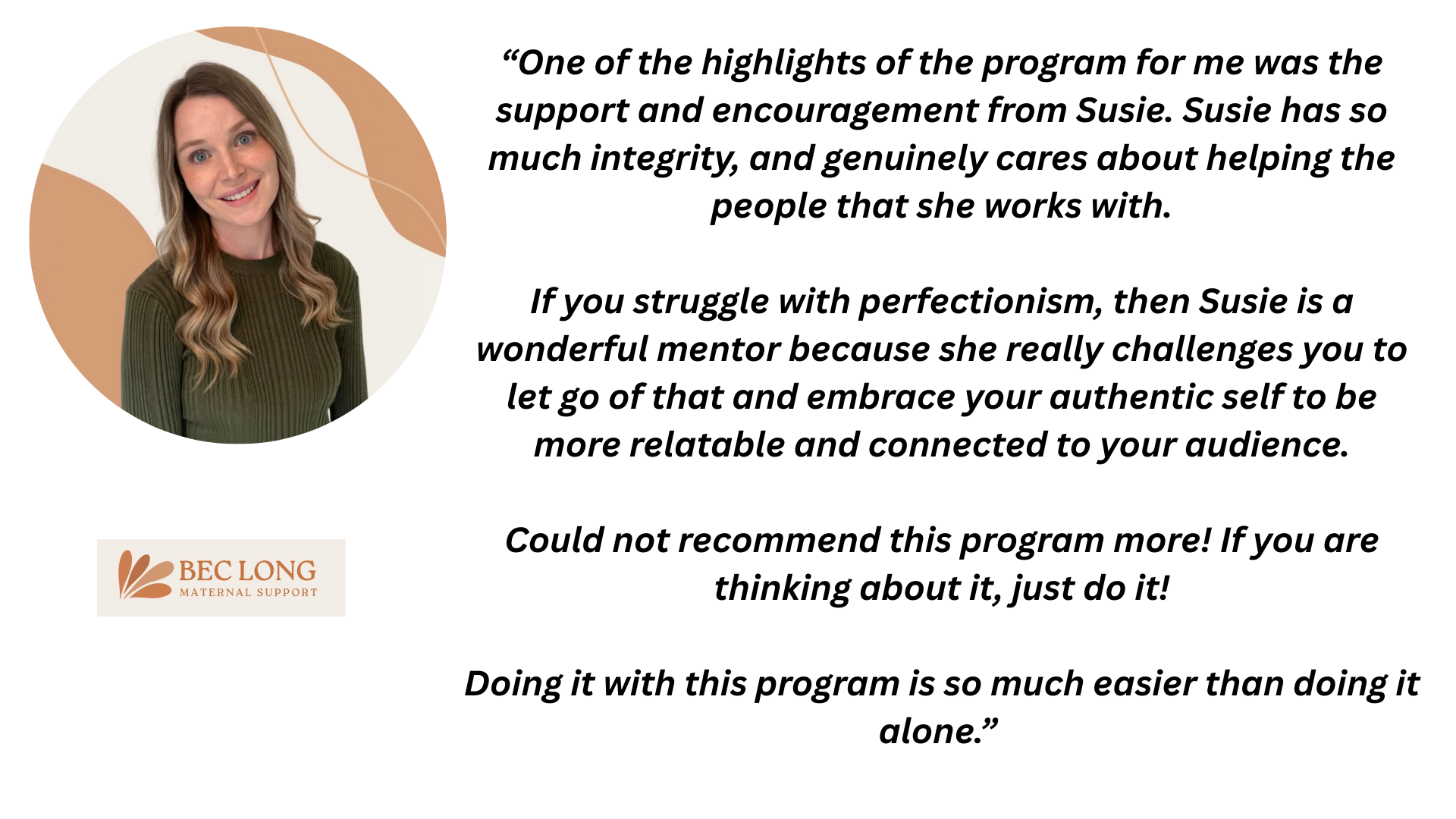 BEC LONG
MATERNAL SUPPORT

“One of the highlights of the program for me was the support and encouragement from Susie. Susie has so much integrity, and genuinely cares about helping the people that she works with.

If you struggle with perfectionism, then Susie is a wonderful mentor because she really challenges you to let go of that and embrace your authentic self to be more relatable and connected to your audience.

Could not recommend this program more! If you are thinking about it, just do it!

Doing it with this program is so much easier than doing it alone.”